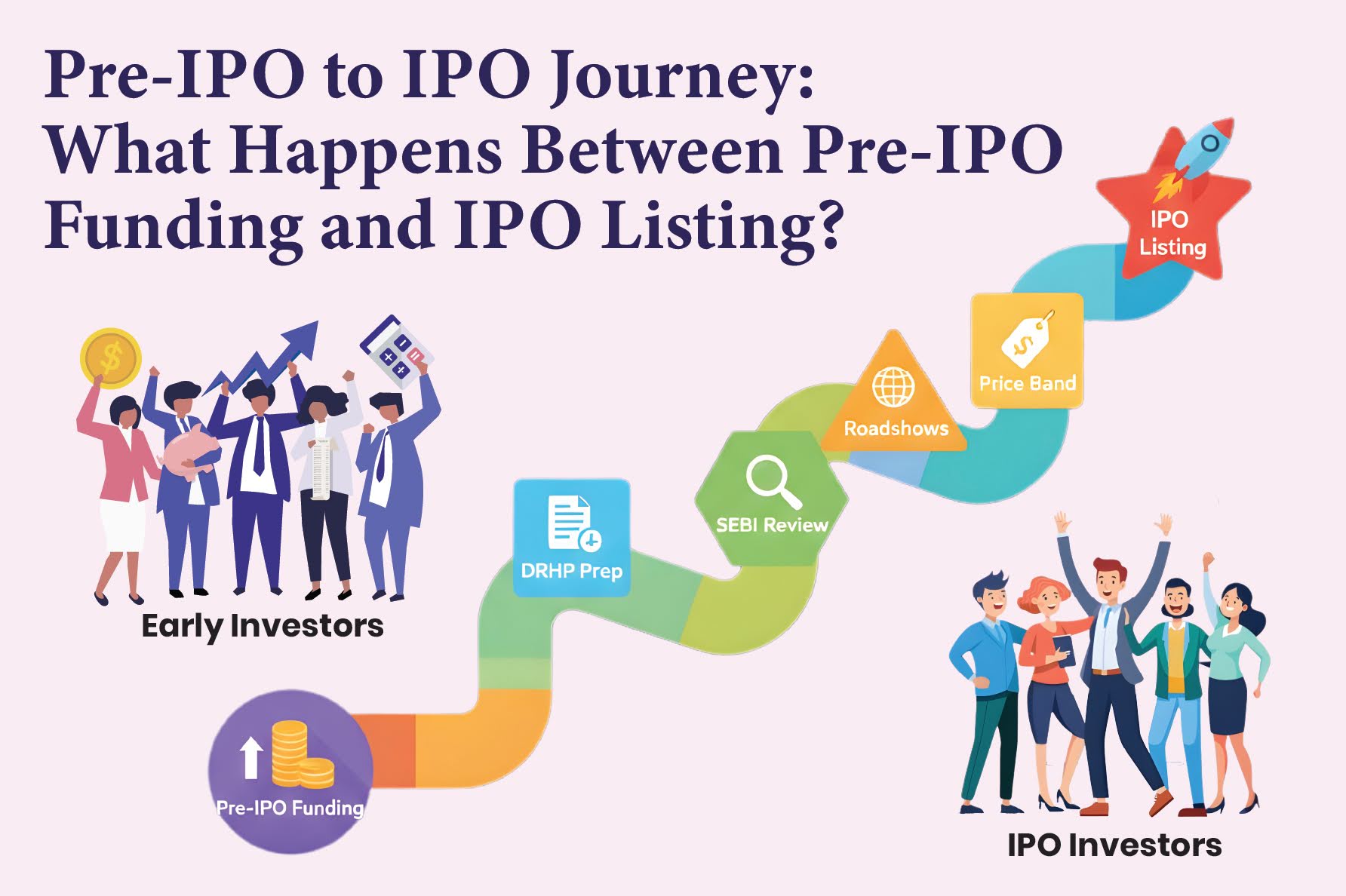 Pre-IPO to IPO Journey: What Happens Between Pre-IPO Funding and IPO Listing?

IPO Listing

Price Band

Roadshows

SEBI Review

DRHP Prep

Early Investors

Pre-IPO Funding

IPO Investors